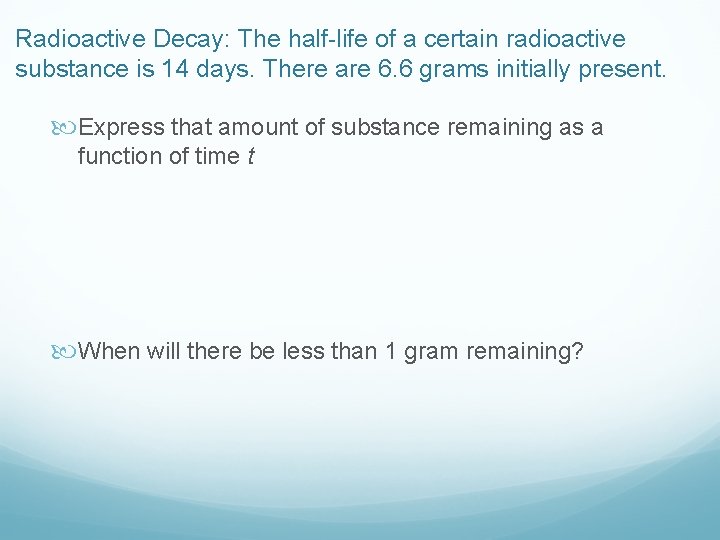 Radioactive Decay: The half-life of a certain radioactive substance is 14 days. There are 6.6 grams initially present.

Express that amount of substance remaining as a function of time $t$

When will there be less than 1 gram remaining?